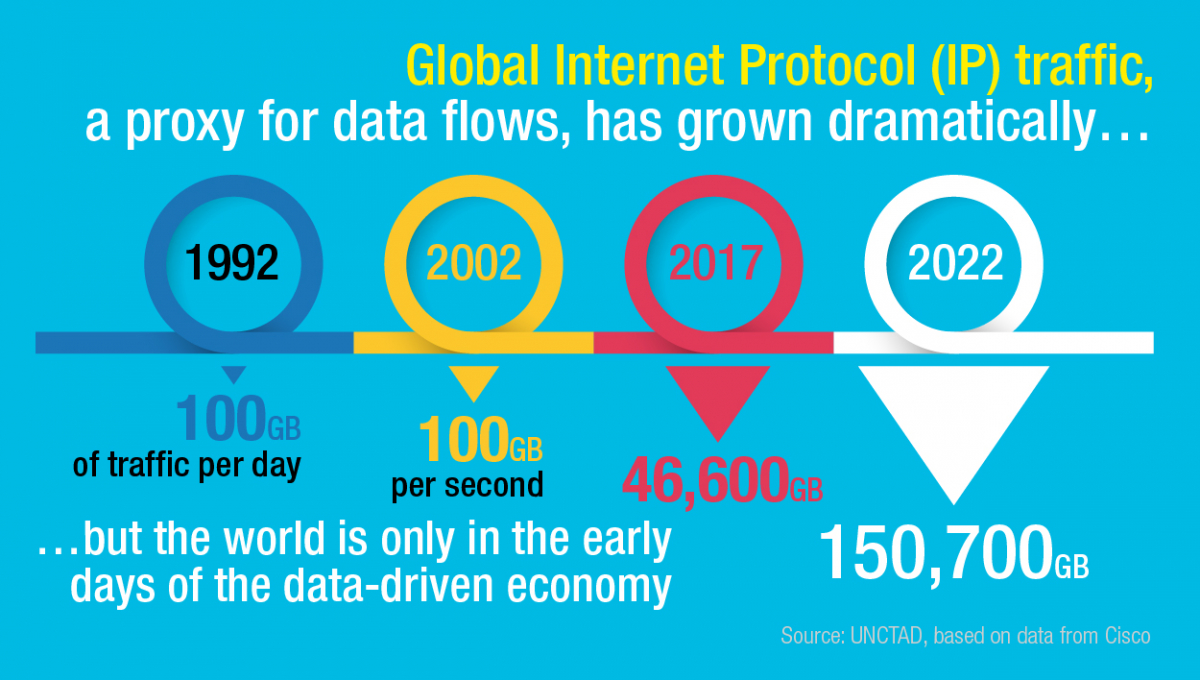 Global Internet Protocol (IP) traffic, a proxy for data flows, has grown dramatically…

1992

2002

2017

2022

100GB
of traffic per day

100GB
per second

46,600GB

150,700GB

…but the world is only in the early days of the data-driven economy

Source: UNCTAD, based on data from Cisco